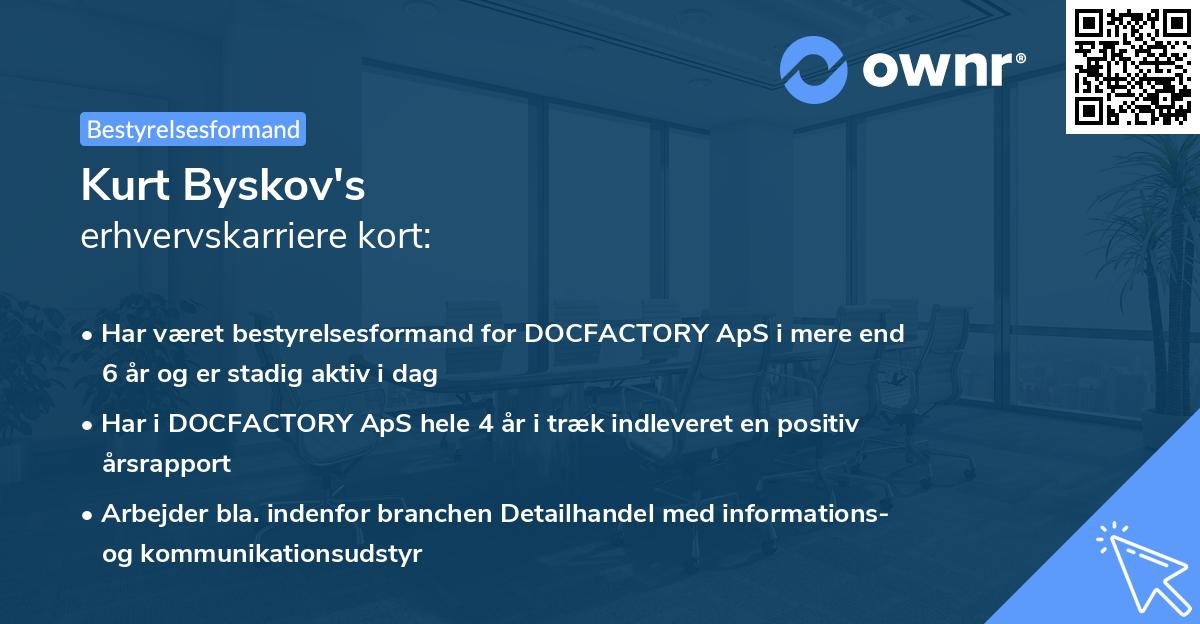 ownr®

Bestyrelsesformand

Kurt Byskov's
erhvervskarriere kort:

• Har været bestyrelsesformand for DOCFACTORY ApS i mere end 6 år og er stadig aktiv i dag
• Har i DOCFACTORY ApS hele 4 år i træk indleveret en positiv årsrapport
• Arbejder bla. indenfor branchen Detailhandel med informations- og kommunikationsudstyr